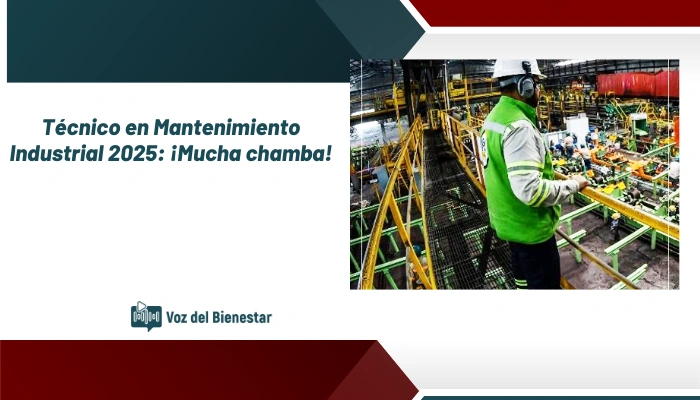 Técnico en Mantenimiento Industrial 2025: ¡Mucha chamba!

Voz del Bienestar